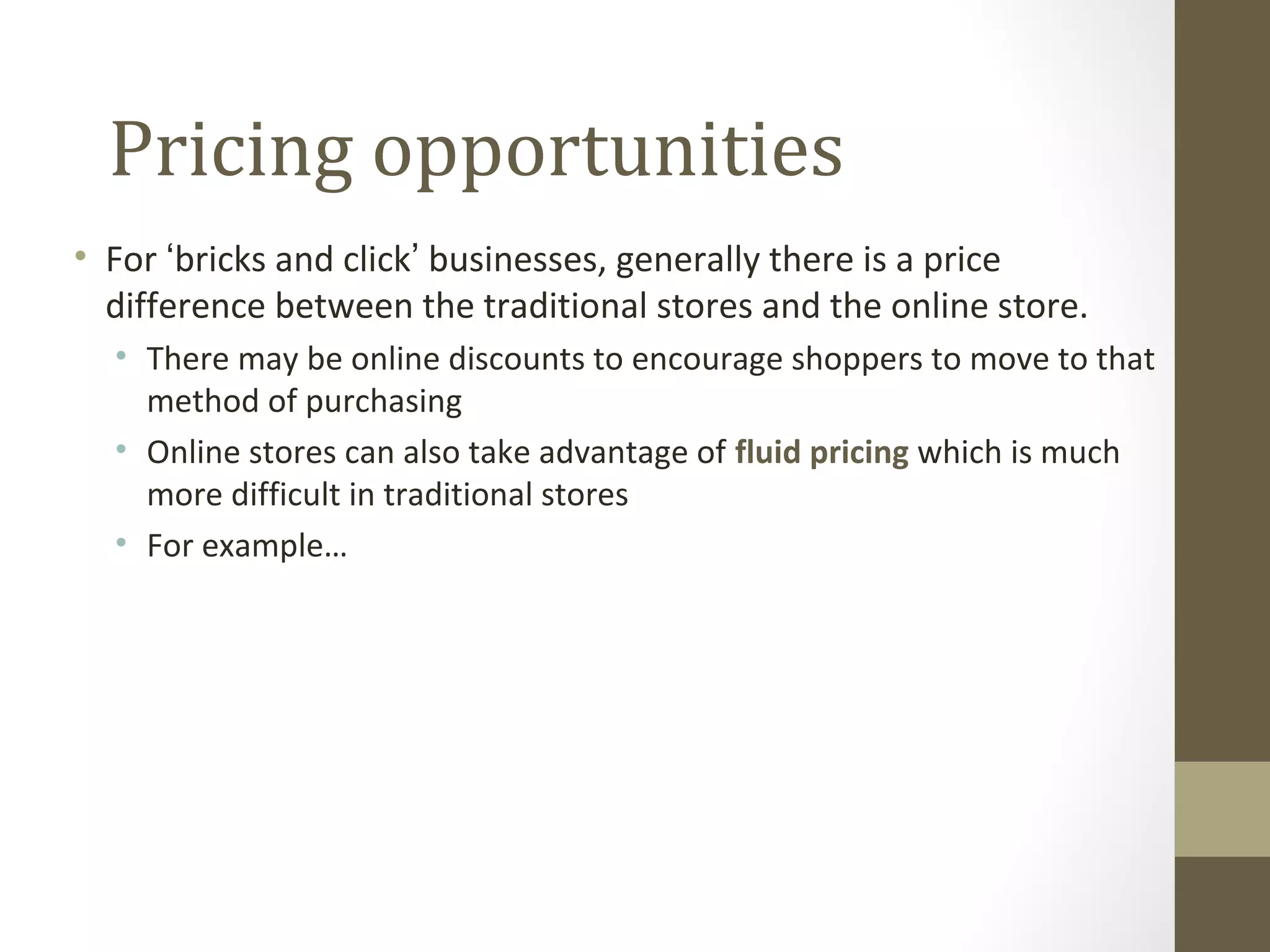 Pricing opportunities

• For ‘bricks and click’ businesses, generally there is a price difference between the traditional stores and the online store.
  • There may be online discounts to encourage shoppers to move to that method of purchasing
  • Online stores can also take advantage of fluid pricing which is much more difficult in traditional stores
  • For example…